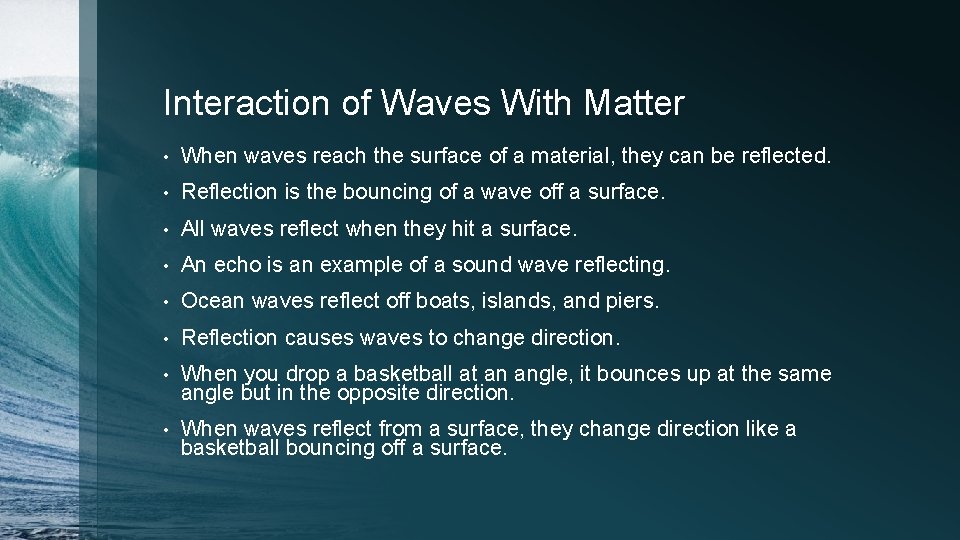 Interaction of Waves With Matter

• When waves reach the surface of a material, they can be reflected.

• Reflection is the bouncing of a wave off a surface.

• All waves reflect when they hit a surface.

• An echo is an example of a sound wave reflecting.

• Ocean waves reflect off boats, islands, and piers.

• Reflection causes waves to change direction.

• When you drop a basketball at an angle, it bounces up at the same angle but in the opposite direction.

• When waves reflect from a surface, they change direction like a basketball bouncing off a surface.